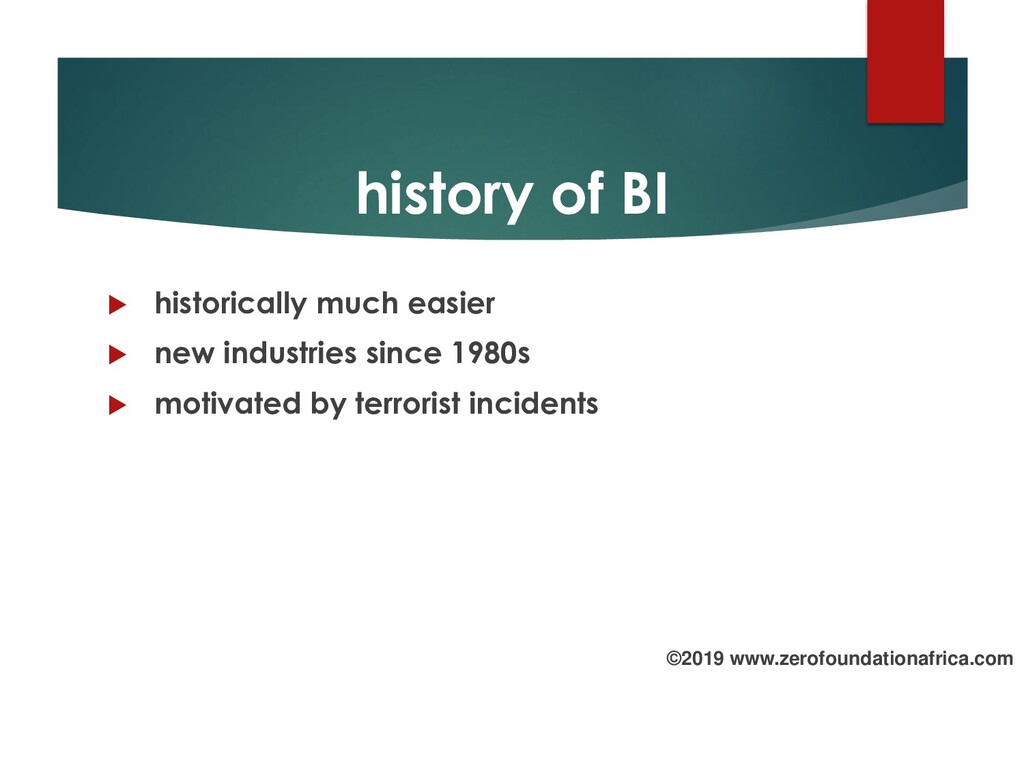 history of BI

historically much easier

new industries since 1980s

motivated by terrorist incidents

©2019 www.zerofoundationafrica.com